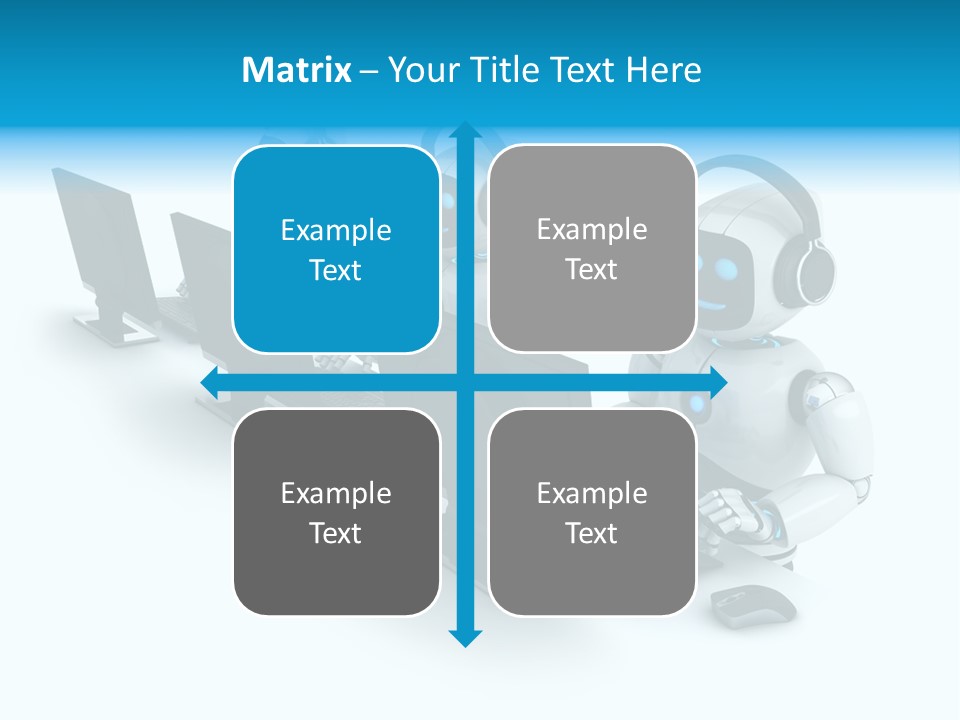 Matrix – Your Title Text Here

Example Text

Example Text

Example Text

Example Text